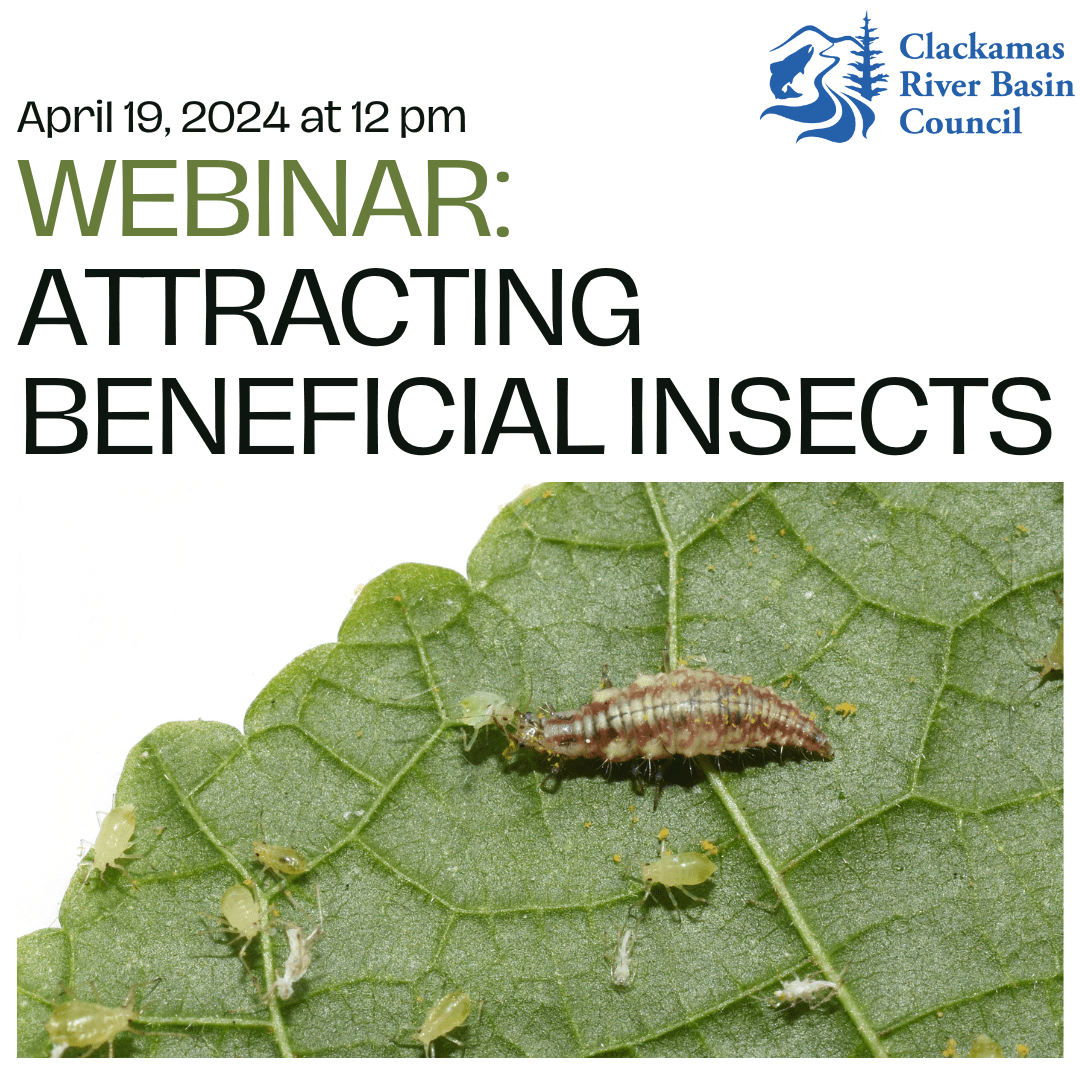 Clackamas River Basin Council

April 19, 2024 at 12 pm

WEBINAR:
ATTRACTING BENEFICIAL INSECTS